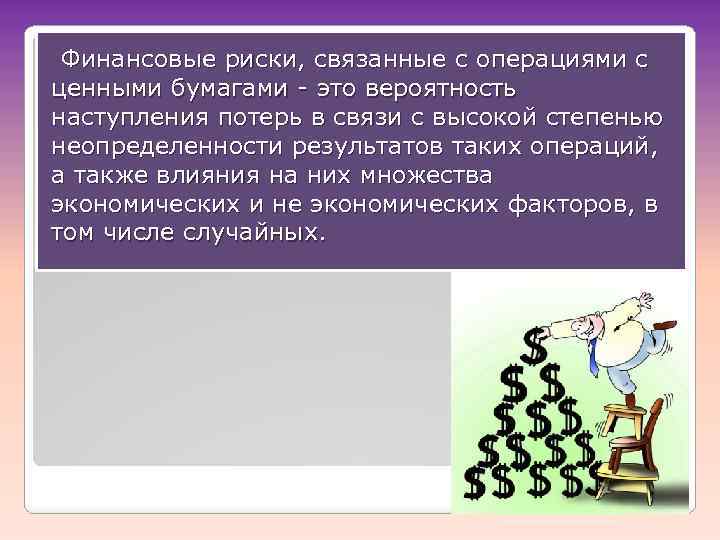 Финансовые риски, связанные с операциями с ценными бумагами - это вероятность наступления потерь в связи с высокой степенью неопределенности результатов таких операций, а также влияния на них множества экономических и не экономических факторов, в том числе случайных.